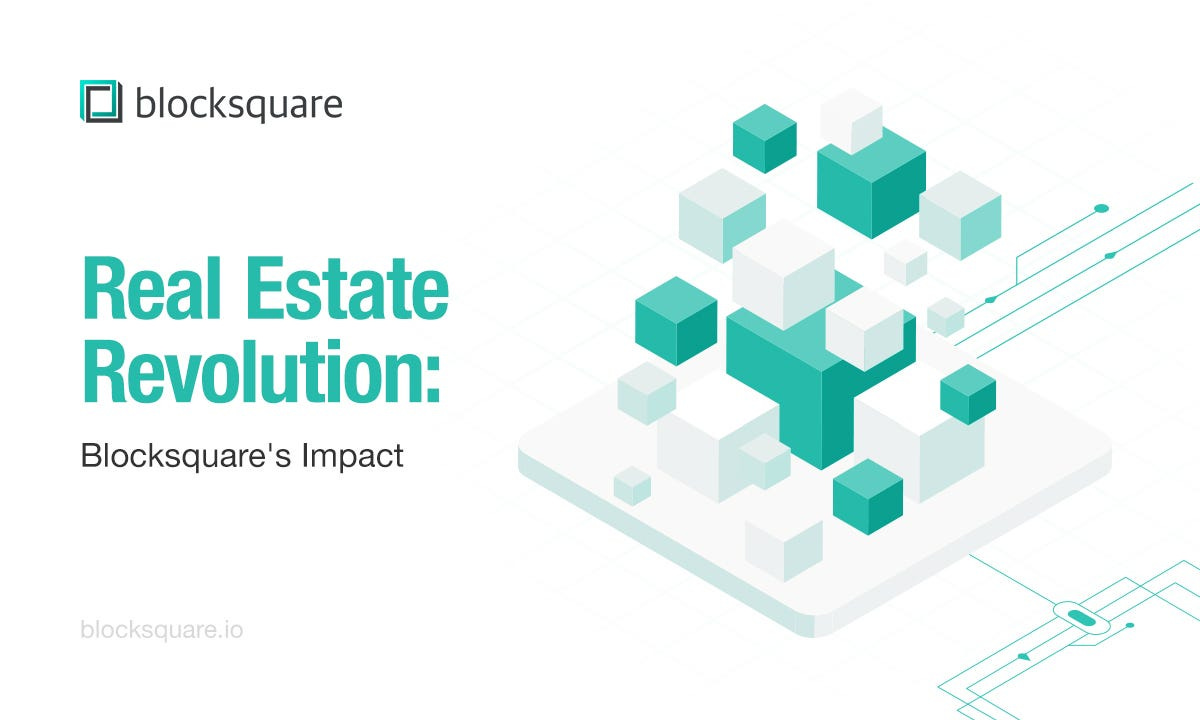 blocksquare

Real Estate Revolution:

Blocksquare's Impact

blocksquare.io